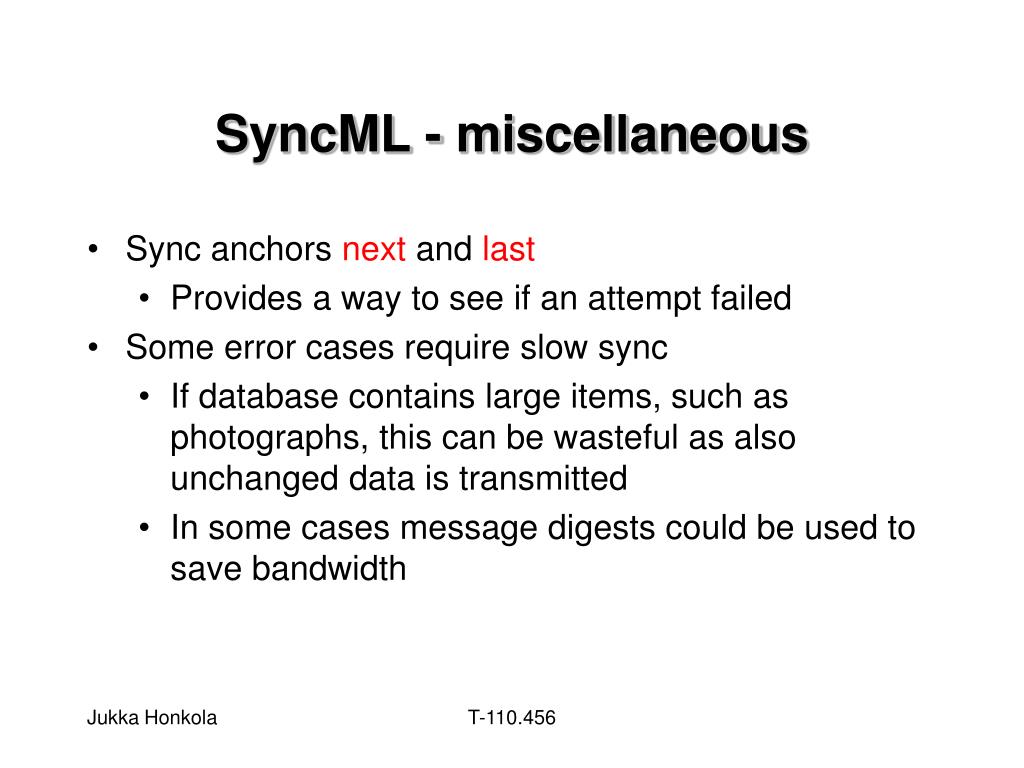 SyncML - miscellaneous

• Sync anchors next and last
  • Provides a way to see if an attempt failed
• Some error cases require slow sync
  • If database contains large items, such as photographs, this can be wasteful as also unchanged data is transmitted
  • In some cases message digests could be used to save bandwidth

Jukka Honkola

T-110.456